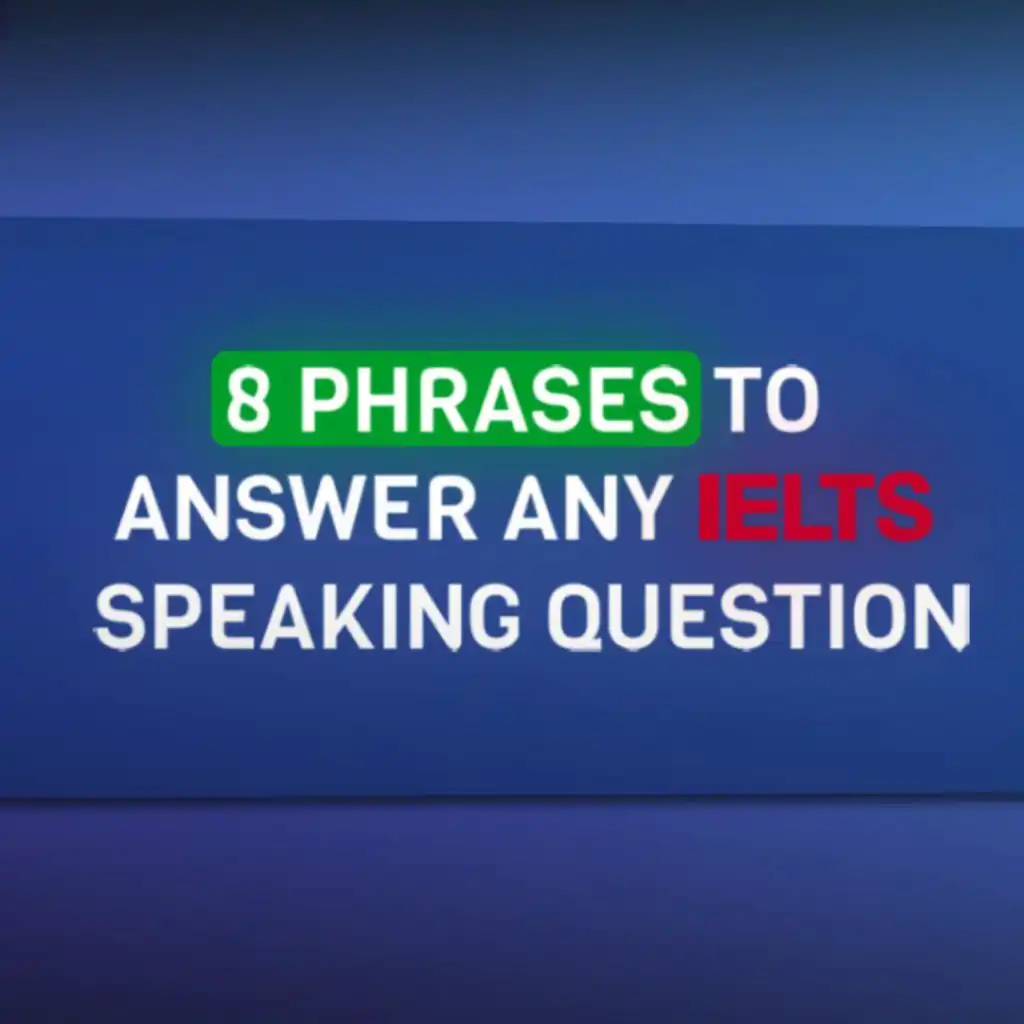 8 PHRASES TO ANSWER ANY IELTS SPEAKING QUESTION